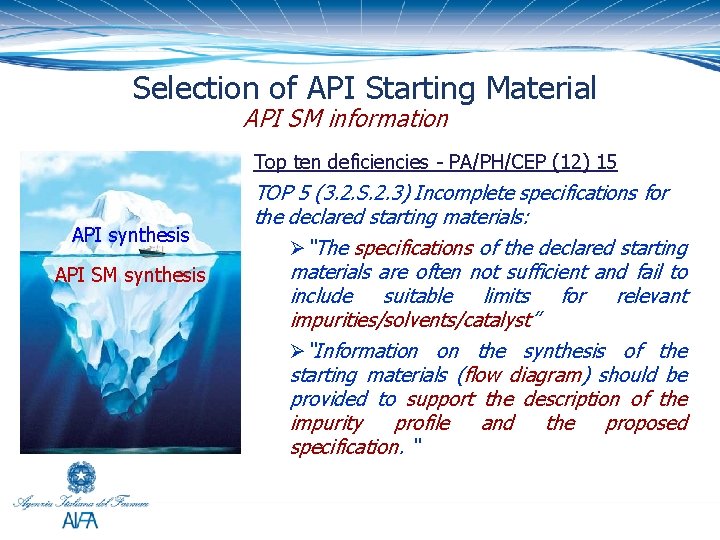 Selection of API Starting Material
API SM information

API synthesis
API SM synthesis

Top ten deficiencies - PA/PH/CEP (12) 15

TOP 5 (3.2.S.2.3) Incomplete specifications for the declared starting materials:

➢ "The specifications of the declared starting materials are often not sufficient and fail to include suitable limits for relevant impurities/solvents/catalyst"

➢ "Information on the synthesis of the starting materials (flow diagram) should be provided to support the description of the impurity profile and the proposed specification. "

Agenzia Italiana del Farmaco
AIFA